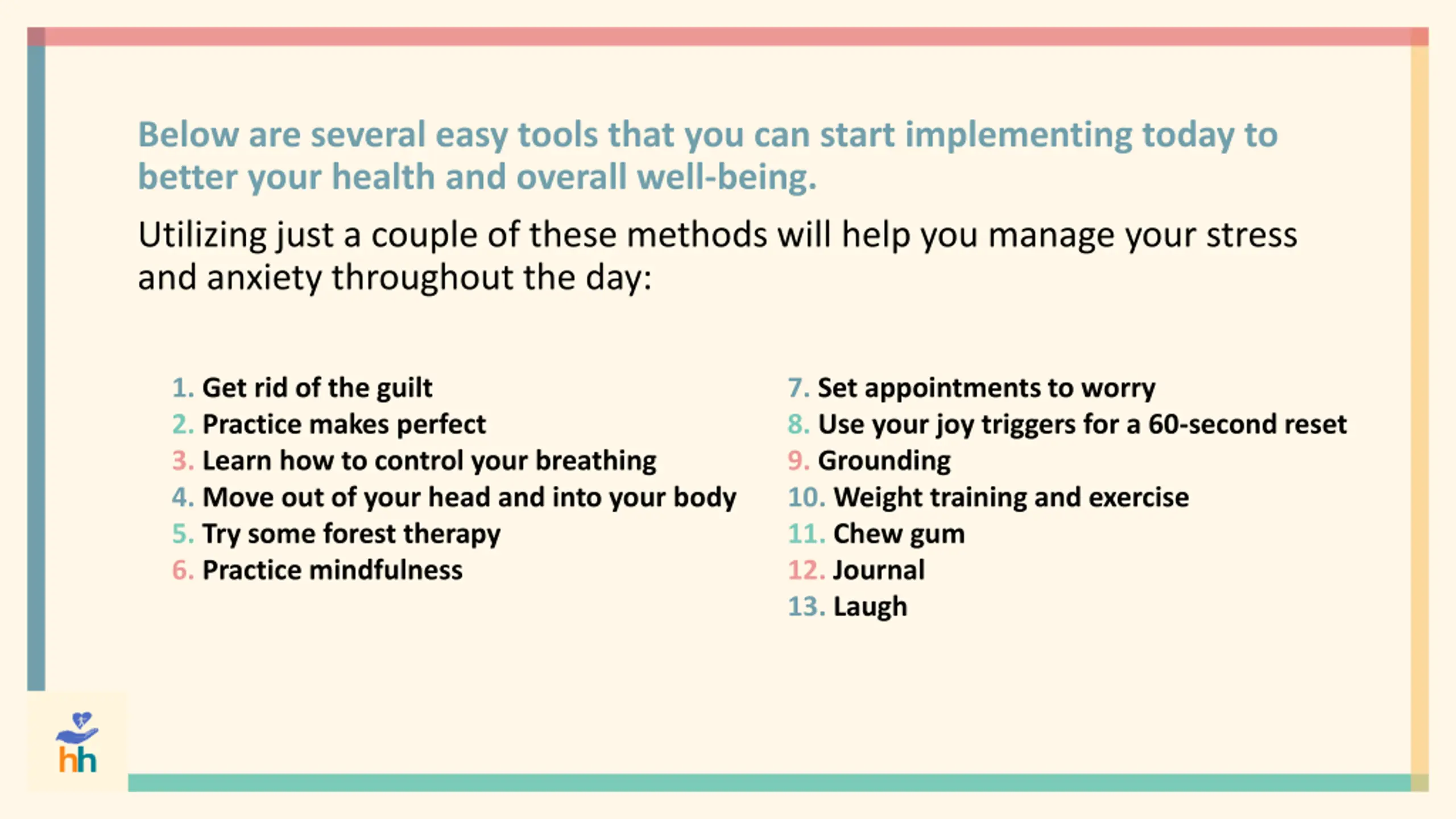 Below are several easy tools that you can start implementing today to better your health and overall well-being.

Utilizing just a couple of these methods will help you manage your stress and anxiety throughout the day:

1. Get rid of the guilt
2. Practice makes perfect
3. Learn how to control your breathing
4. Move out of your head and into your body
5. Try some forest therapy
6. Practice mindfulness

7. Set appointments to worry
8. Use your joy triggers for a 60-second reset
9. Grounding
10. Weight training and exercise
11. Chew gum
12. Journal
13. Laugh

hh